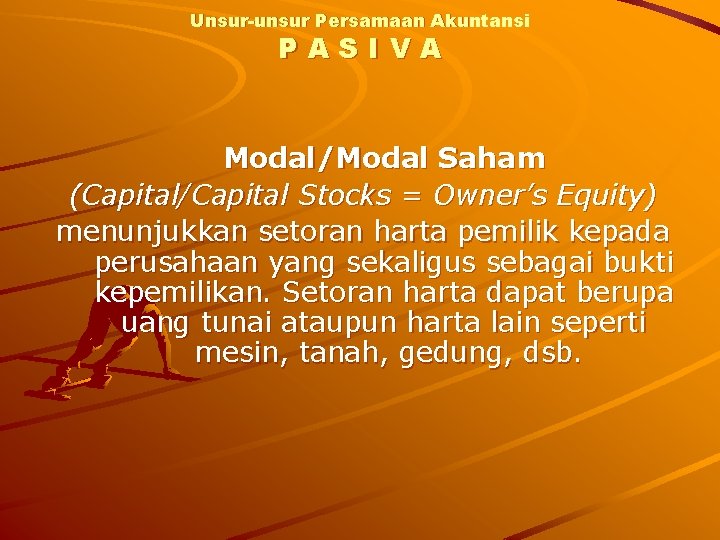 Unsur-unsur Persamaan Akuntansi
P A S I V A

Modal/Modal Saham
(Capital/Capital Stocks = Owner's Equity)
menunjukkan setoran harta pemilik kepada perusahaan yang sekaligus sebagai bukti kepemilikan. Setoran harta dapat berupa uang tunai ataupun harta lain seperti mesin, tanah, gedung, dsb.